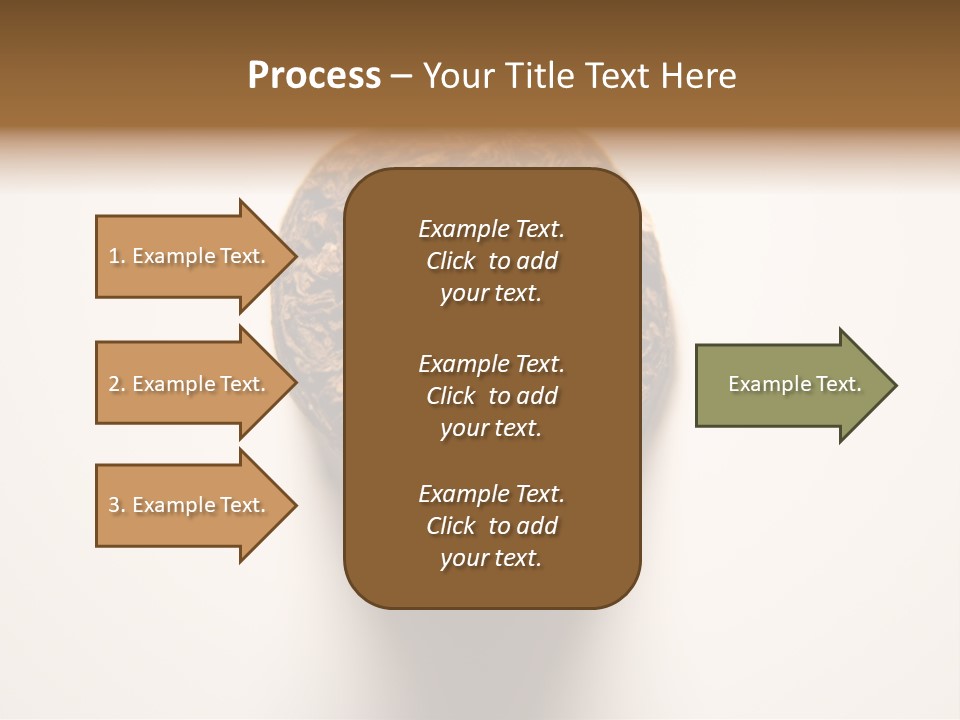 Process – Your Title Text Here

1. Example Text.

2. Example Text.

3. Example Text.

Example Text. Click to add your text.

Example Text. Click to add your text.

Example Text. Click to add your text.

Example Text.